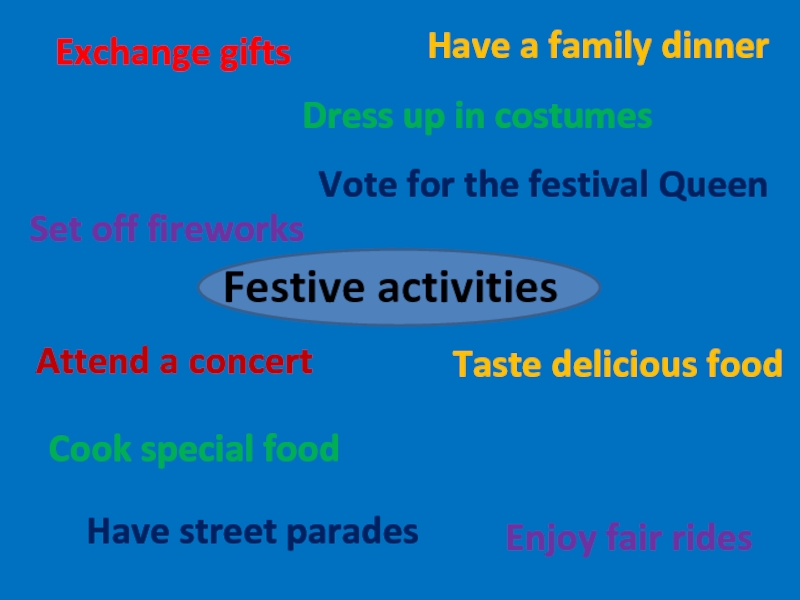 Exchange gifts

Have a family dinner

Dress up in costumes

Vote for the festival Queen

Set off fireworks

Festive activities

Attend a concert

Taste delicious food

Cook special food

Have street parades

Enjoy fair rides